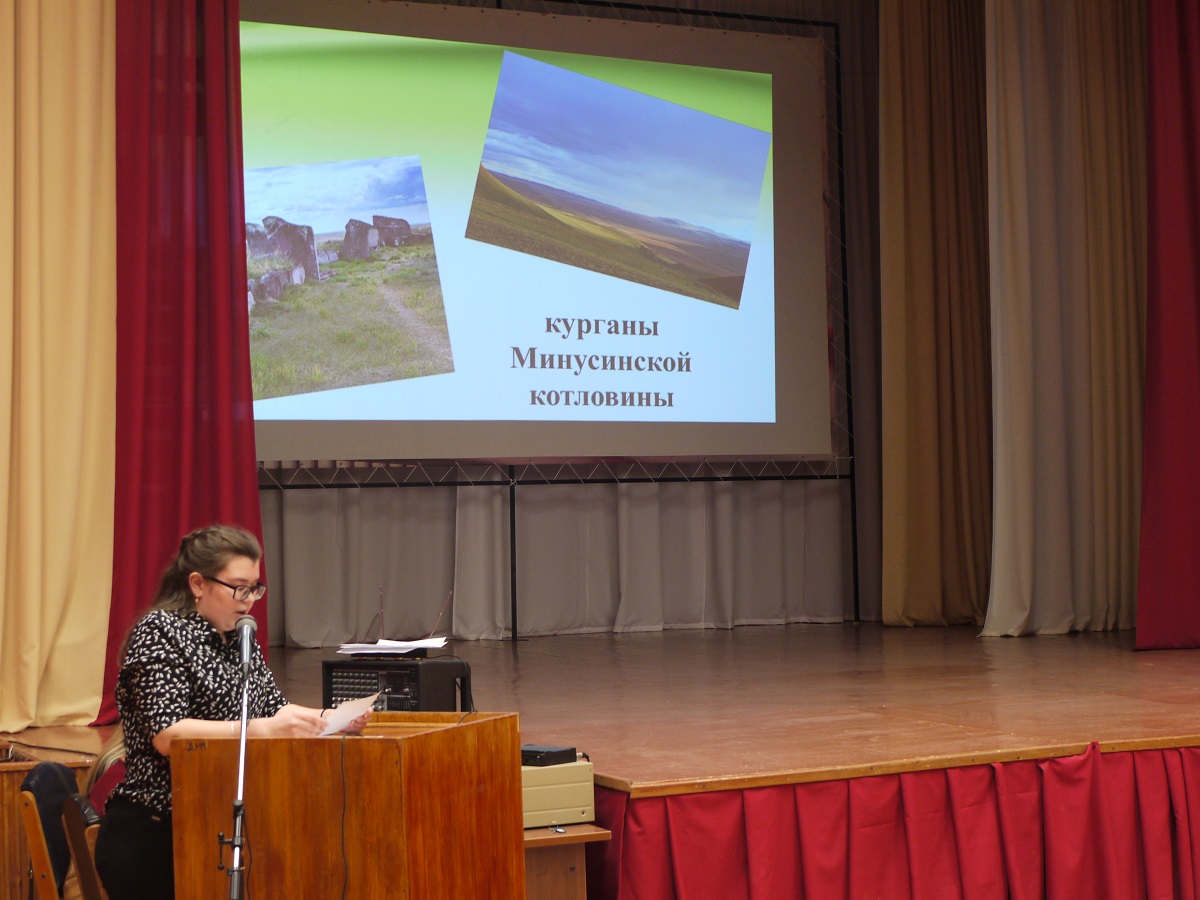 курганы
Минусинской
котловины